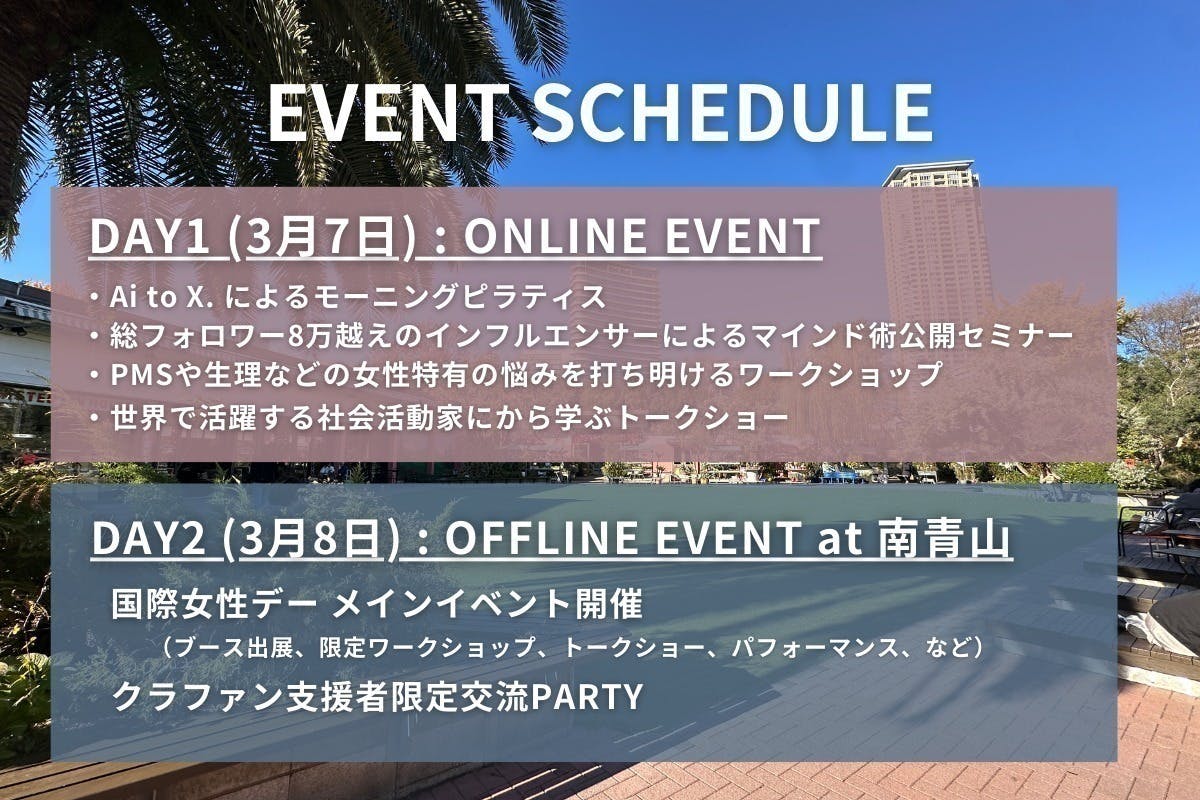 EVENT SCHEDULE

DAY1 (3月7日) : ONLINE EVENT

・Ai to X. によるモーニングピラティス
・総フォロワー8万越えのインフルエンサーによるマインド術公開セミナー
・PMSや生理などの女性特有の悩みを打ち明けるワークショップ
・世界で活躍する社会活動家にから学ぶトークショー

DAY2 (3月8日) : OFFLINE EVENT at 南青山

国際女性デー メインイベント開催
（ブース出展、限定ワークショップ、トークショー、パフォーマンス、など）
クラファン支援者限定交流PARTY